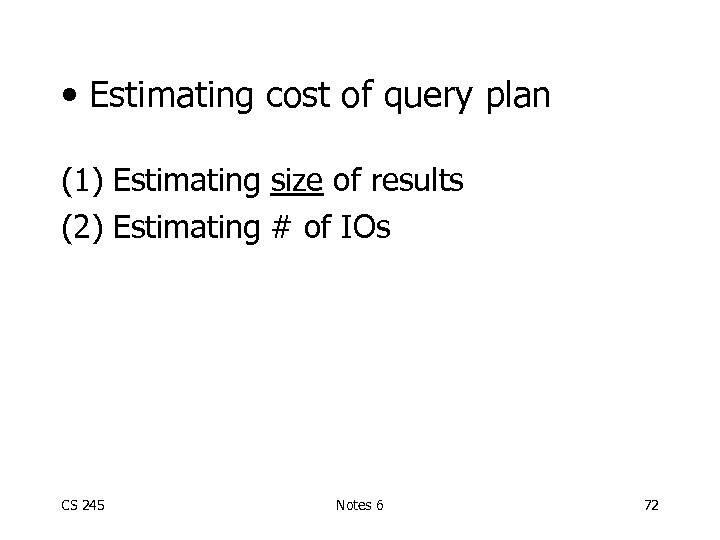 • Estimating cost of query plan

(1) Estimating size of results
(2) Estimating # of IOs

CS 245 Notes 6 72